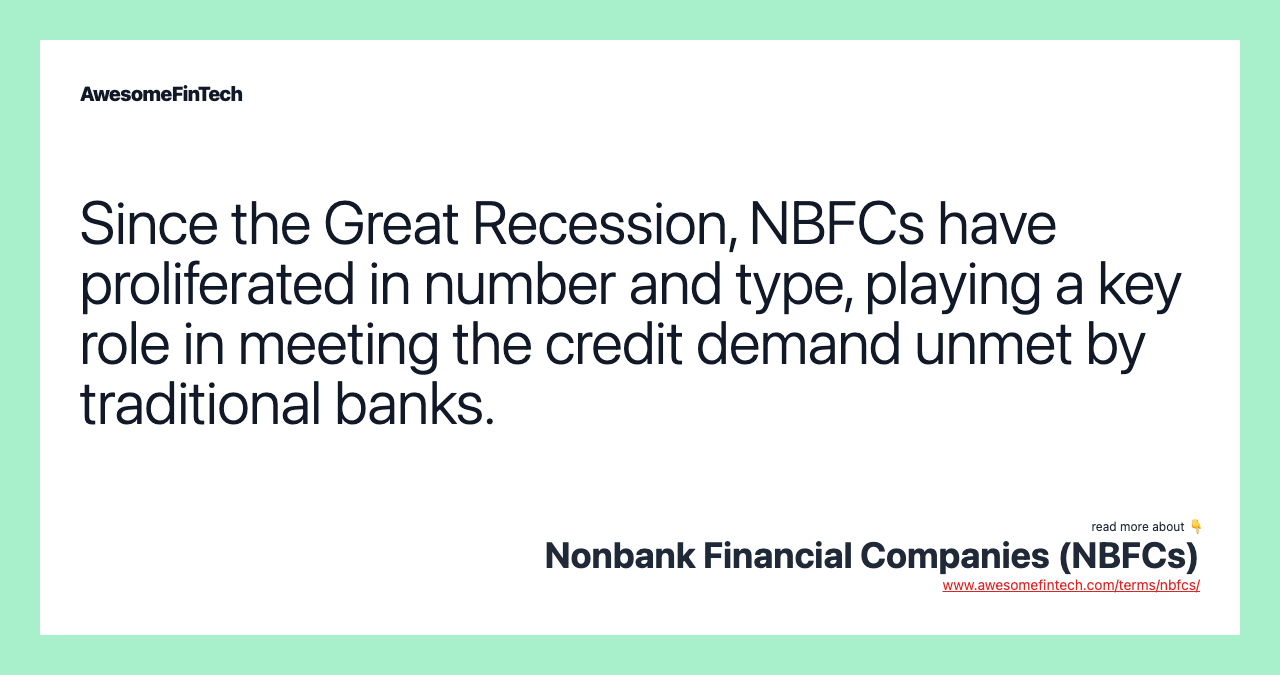 AwesomeFinTech

Since the Great Recession, NBFCs have proliferated in number and type, playing a key role in meeting the credit demand unmet by traditional banks.

read more about 👇
Nonbank Financial Companies (NBFCs)
www.awesomefintech.com/terms/nbfcs/